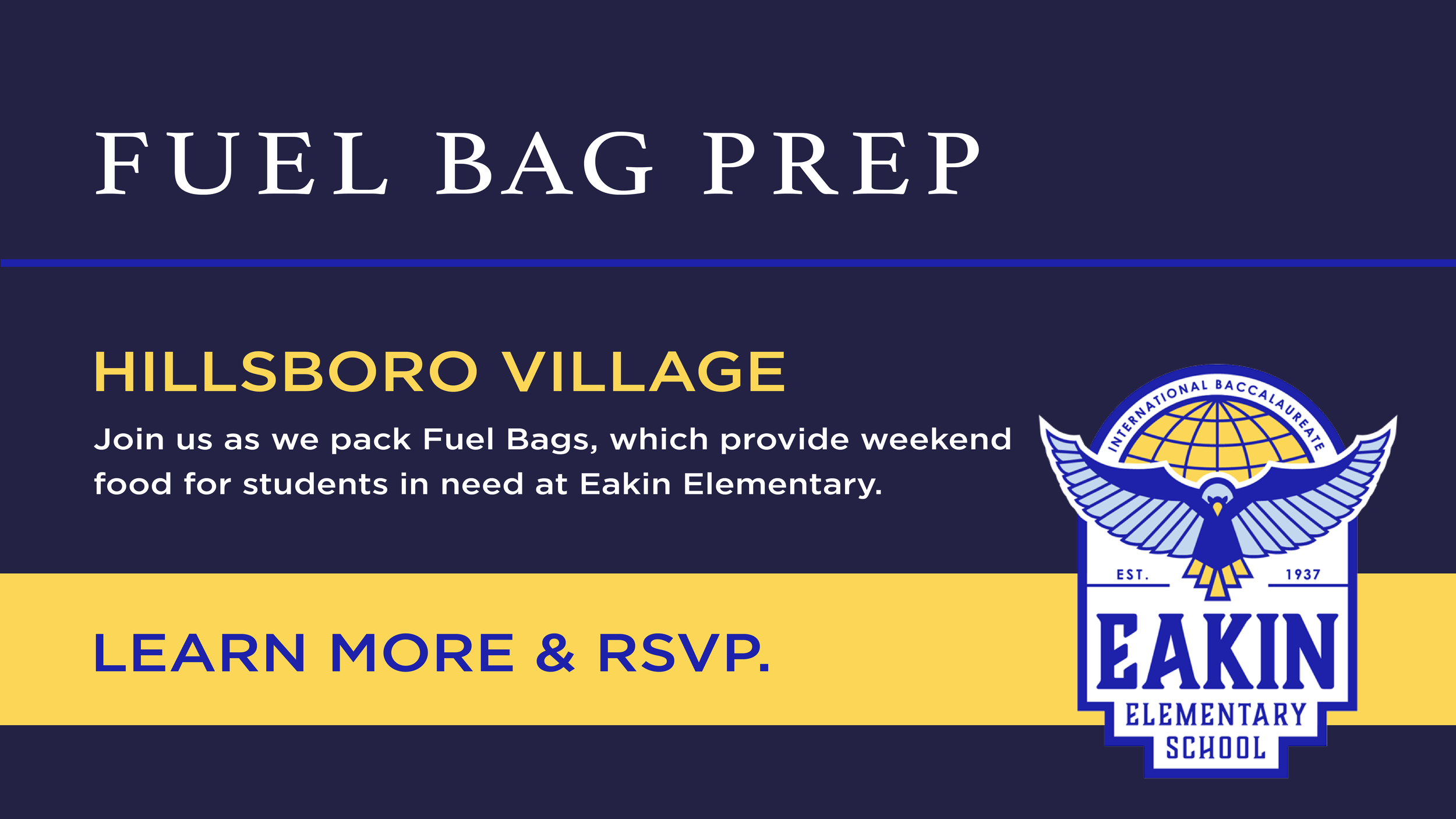 FUEL BAG PREP

HILLSBORO VILLAGE

Join us as we pack Fuel Bags, which provide weekend food for students in need at Eakin Elementary.

LEARN MORE & RSVP.

INTERNATIONAL BACCALAUREATE

EST. 1937

EAKIN

ELEMENTARY SCHOOL